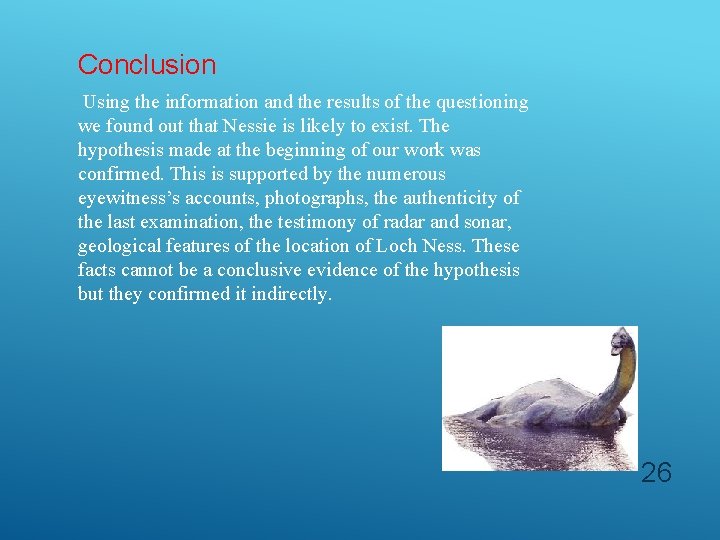 Conclusion

Using the information and the results of the questioning we found out that Nessie is likely to exist. The hypothesis made at the beginning of our work was confirmed. This is supported by the numerous eyewitness's accounts, photographs, the authenticity of the last examination, the testimony of radar and sonar, geological features of the location of Loch Ness. These facts cannot be a conclusive evidence of the hypothesis but they confirmed it indirectly.

26